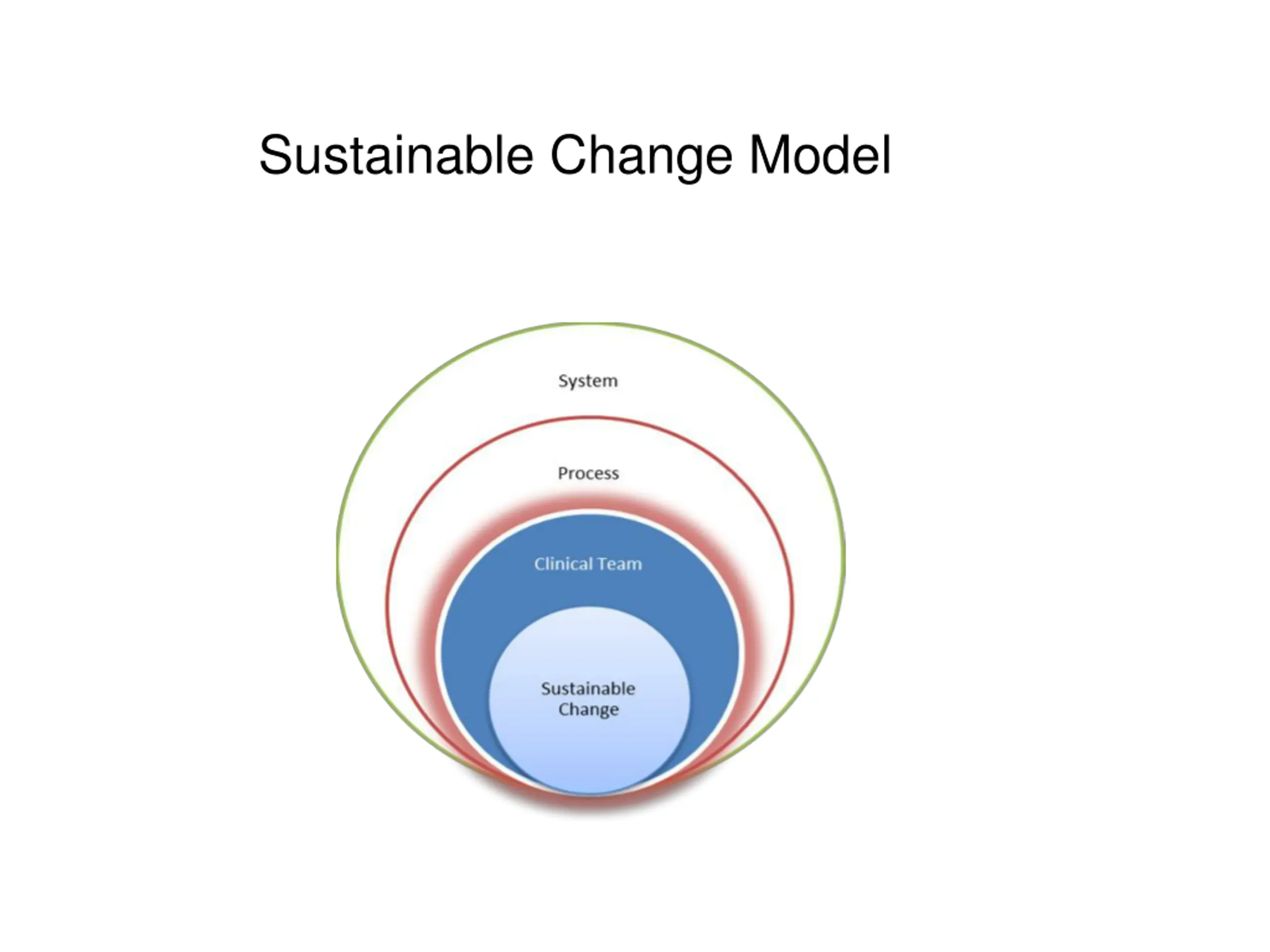 Sustainable Change Model

System

Process

Clinical Team

Sustainable Change